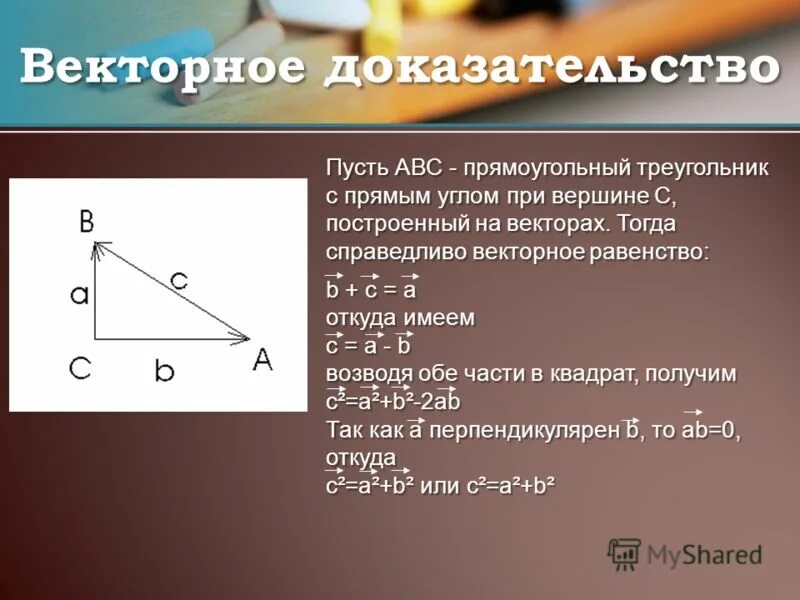 Векторное доказательство

B
a
c
C
b
A

Пусть ABC - прямоугольный треугольник с прямым углом при вершине C, построенный на векторах. Тогда справедливо векторное равенство:
$\vec{b} + \vec{c} = \vec{a}$
откуда имеем
$\vec{c} = \vec{a} - \vec{b}$
возводя обе части в квадрат, получим
$\vec{c}^2=\vec{a}^2+\vec{b}^2-2\vec{a}\vec{b}$
Так как $\vec{a}$ перпендикулярен $\vec{b}$, то $\vec{a}\vec{b}=0$, откуда
$\vec{c}^2=\vec{a}^2+\vec{b}^2$ или $c^2=a^2+b^2$

MyShared